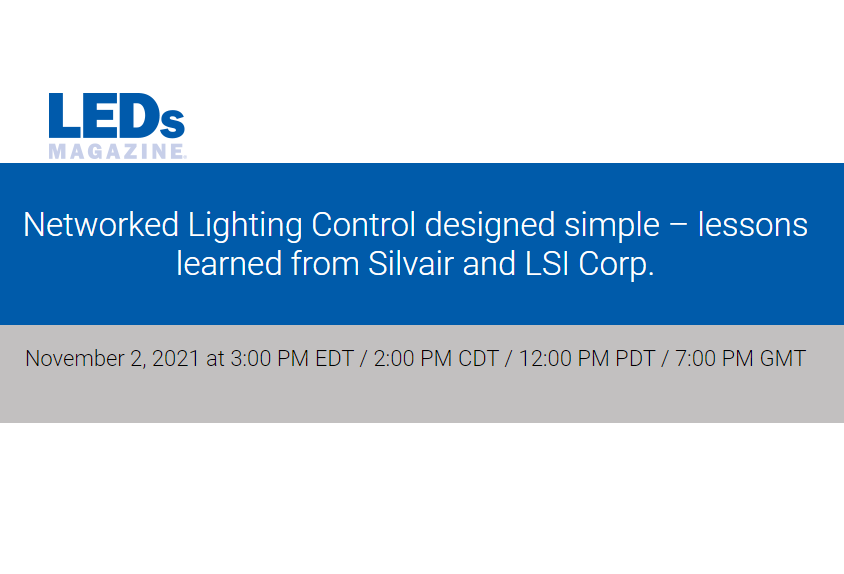 LEDs
MAGAZINE

Networked Lighting Control designed simple – lessons learned from Silvair and LSI Corp.

November 2, 2021 at 3:00 PM EDT / 2:00 PM CDT / 12:00 PM PDT / 7:00 PM GMT